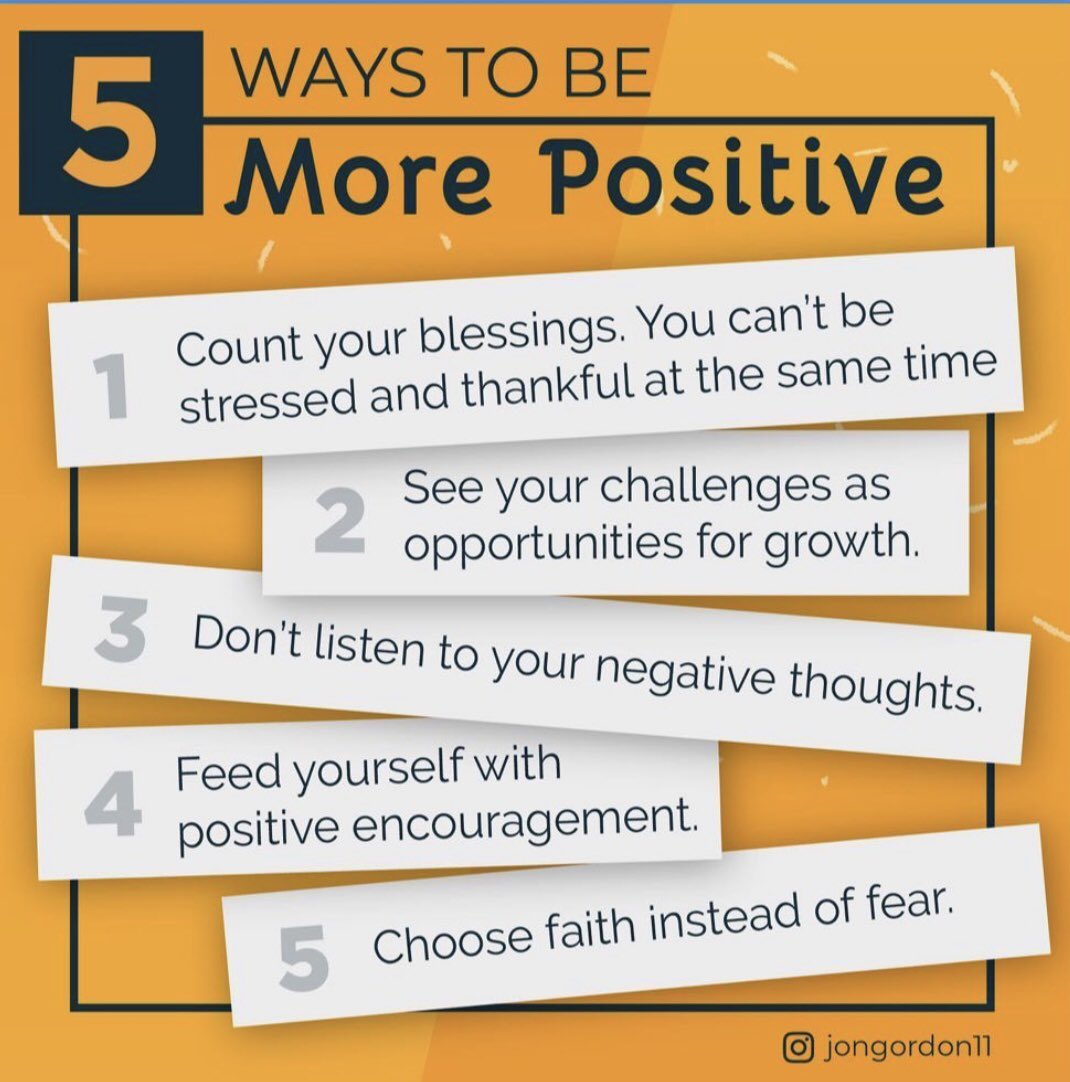 5 WAYS TO BE
More Positive

1 Count your blessings. You can't be stressed and thankful at the same time

2 See your challenges as opportunities for growth.

3 Don't listen to your negative thoughts.

4 Feed yourself with positive encouragement.

5 Choose faith instead of fear.

jongordon11